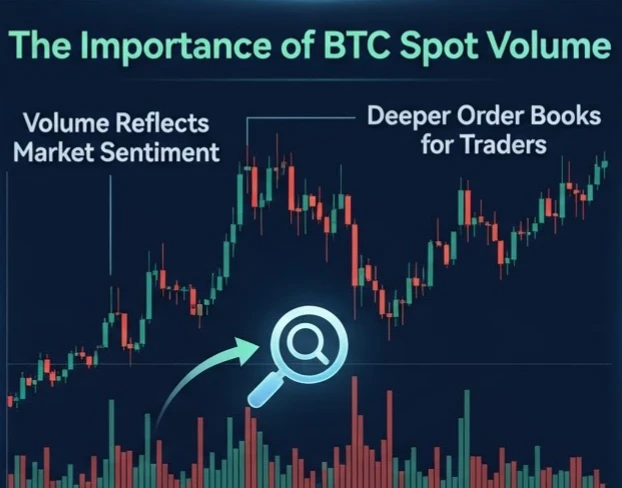 The Importance of BTC Spot Volume

Volume Reflects Market Sentiment

Deeper Order Books for Traders